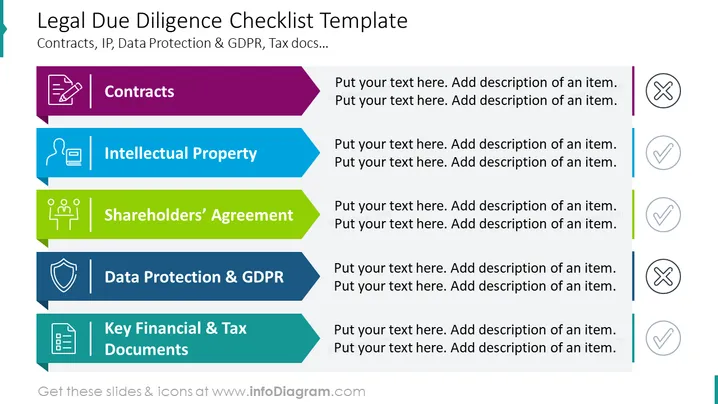 Legal Due Diligence Checklist Template
Contracts, IP, Data Protection & GDPR, Tax docs...

Contracts
Put your text here. Add description of an item. Put your text here. Add description of an item.

Intellectual Property
Put your text here. Add description of an item. Put your text here. Add description of an item.

Shareholders' Agreement
Put your text here. Add description of an item. Put your text here. Add description of an item.

Data Protection & GDPR
Put your text here. Add description of an item. Put your text here. Add description of an item.

Key Financial & Tax Documents
Put your text here. Add description of an item. Put your text here. Add description of an item.

Get these slides & icons at www.infoDiagram.com